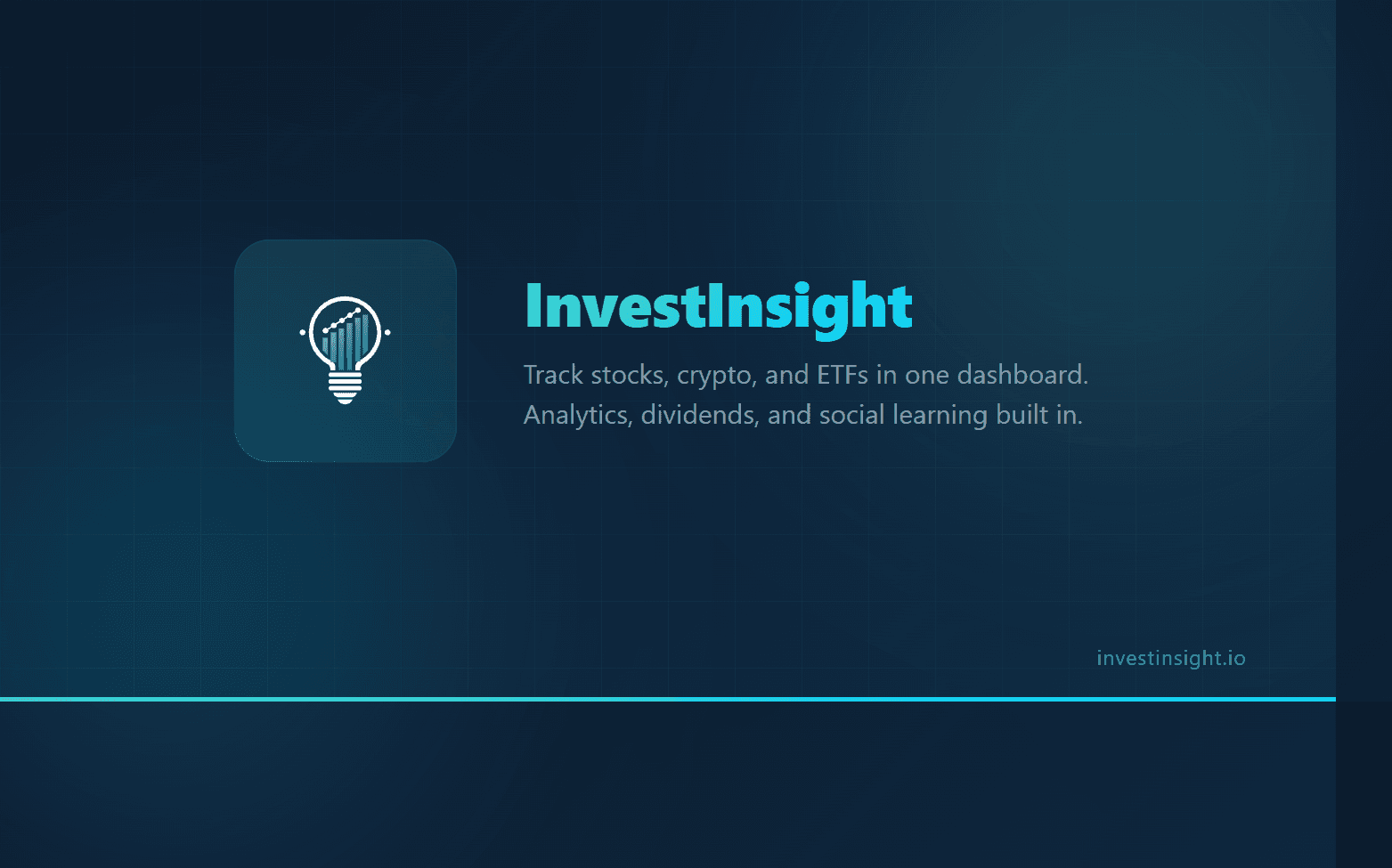 InvestInsight

Track stocks, crypto, and ETFs in one dashboard. Analytics, dividends, and social learning built in.

investinsight.io